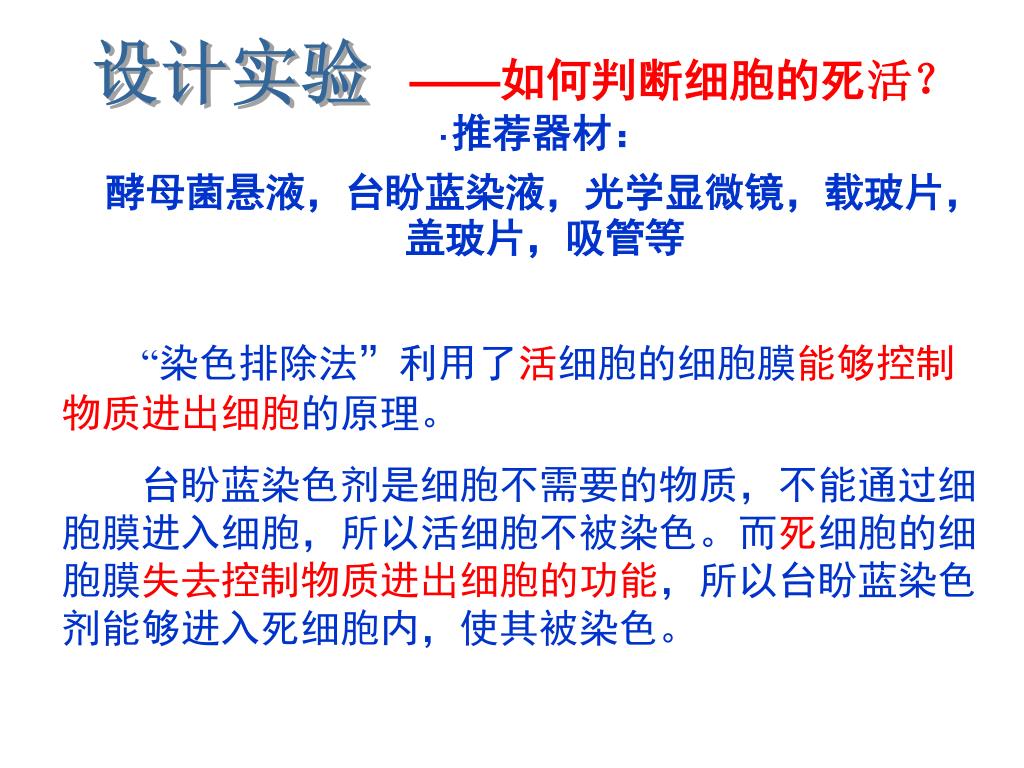 设计实验 ——如何判断细胞的死活?

·推荐器材:

酵母菌悬液，台盼蓝染液，光学显微镜，载玻片，盖玻片，吸管等

“染色排除法”利用了活细胞的细胞膜能够控制物质进出细胞的原理。

台盼蓝染色剂是细胞不需要的物质，不能通过细胞膜进入细胞，所以活细胞不被染色。而死细胞的细胞膜失去控制物质进出细胞的功能，所以台盼蓝染色剂能够进入死细胞内，使其被染色。